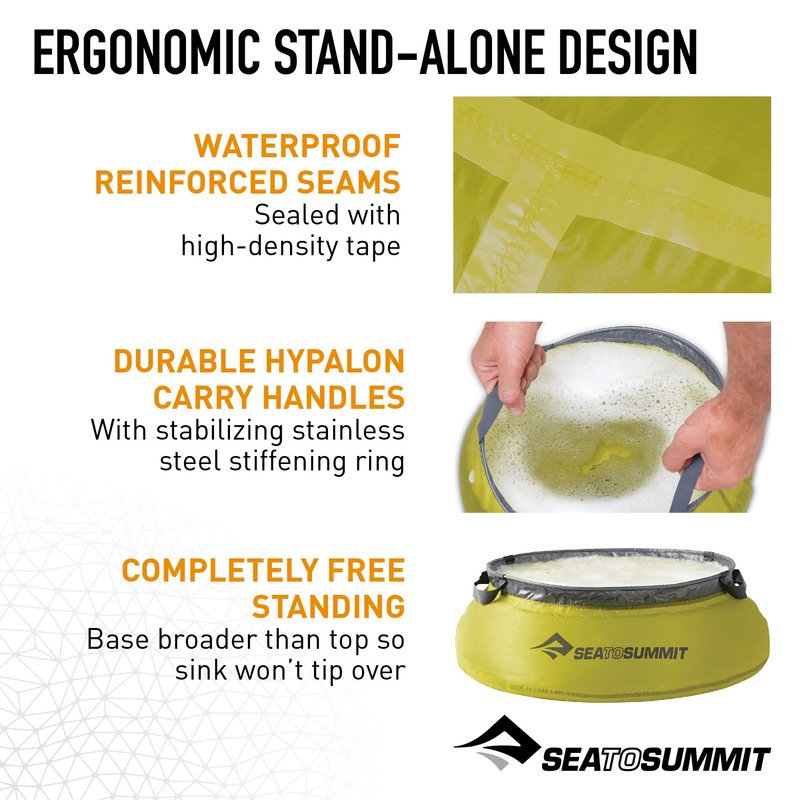 ERGONOMIC STAND-ALONE DESIGN

WATERPROOF REINFORCED SEAMS
Sealed with high-density tape

DURABLE HYPALON CARRY HANDLES
With stabilizing stainless steel stiffening ring

COMPLETELY FREE STANDING
Base broader than top so sink won't tip over

SEATOSUMMIT

SEATOSUMMIT